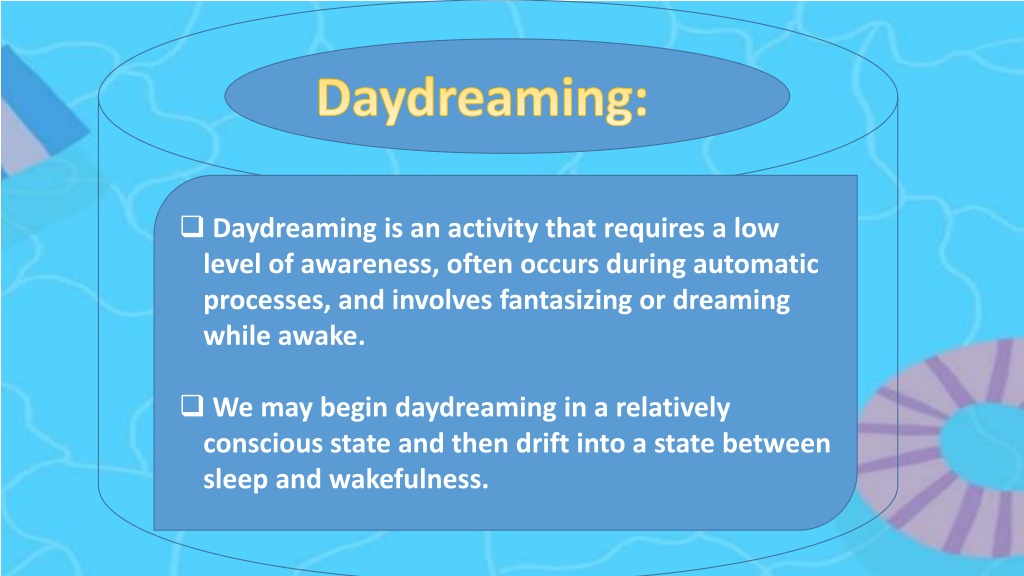 Daydreaming:

❑ Daydreaming is an activity that requires a low level of awareness, often occurs during automatic processes, and involves fantasizing or dreaming while awake.

❑ We may begin daydreaming in a relatively conscious state and then drift into a state between sleep and wakefulness.